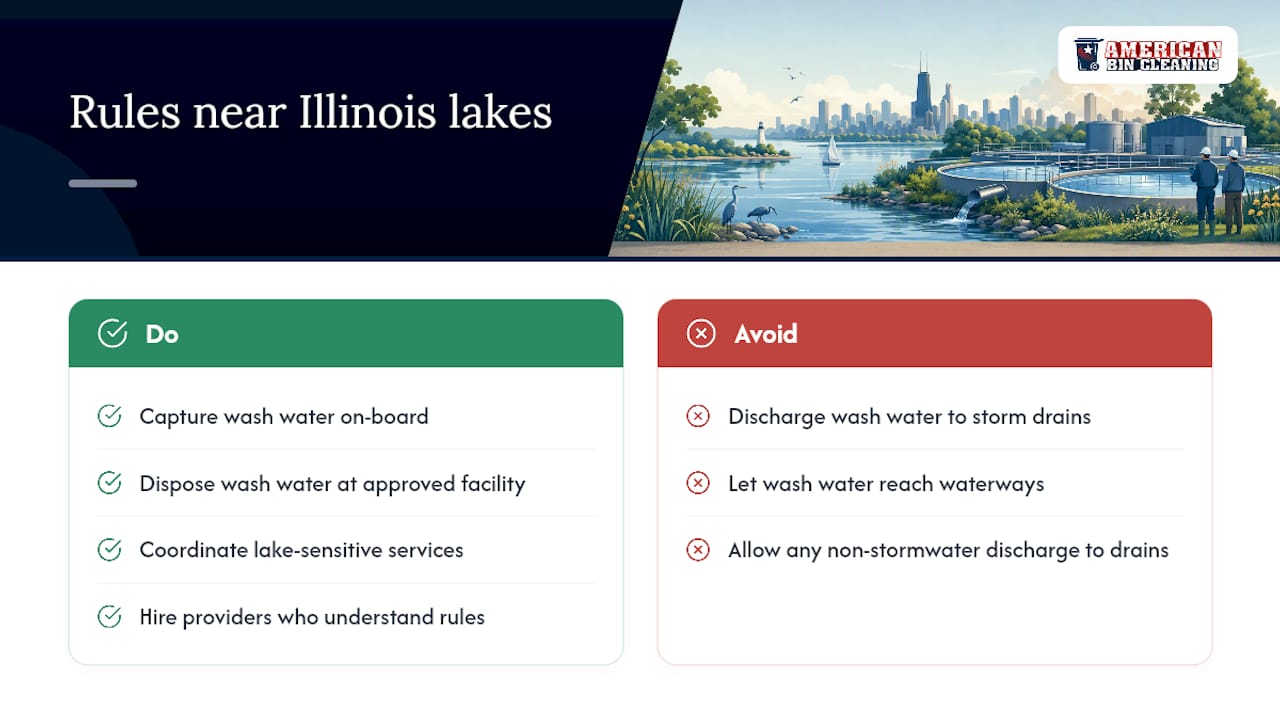 Rules near Illinois lakes

AMERICAN BIN CLEANING

Do

Capture wash water on-board

Dispose wash water at approved facility

Coordinate lake-sensitive services

Hire providers who understand rules

Avoid

Discharge wash water to storm drains

Let wash water reach waterways

Allow any non-stormwater discharge to drains